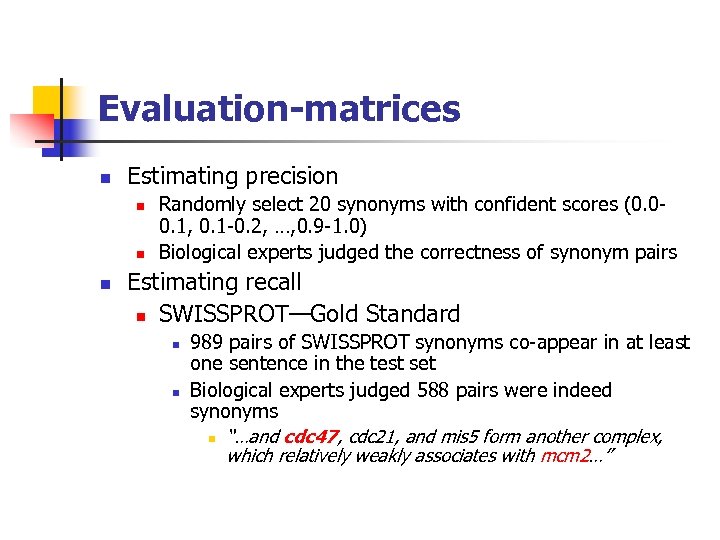 Evaluation-matrices

Estimating precision

Randomly select 20 synonyms with confident scores (0.0-0.1, 0.1-0.2, …,0.9-1.0)

Biological experts judged the correctness of synonym pairs

Estimating recall

SWISSPROT—Gold Standard

989 pairs of SWISSPROT synonyms co-appear in at least one sentence in the test set

Biological experts judged 588 pairs were indeed synonyms

"…and cdc47, cdc21, and mis5 form another complex, which relatively weakly associates with mcm2…"